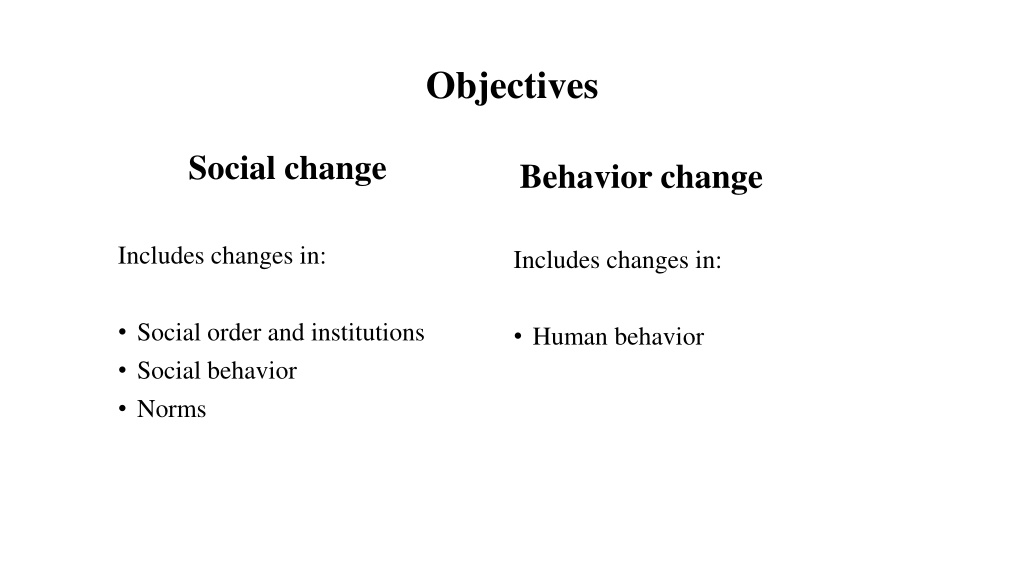 Objectives

Social change

Includes changes in:

• Social order and institutions
• Social behavior
• Norms

Behavior change

Includes changes in:

• Human behavior